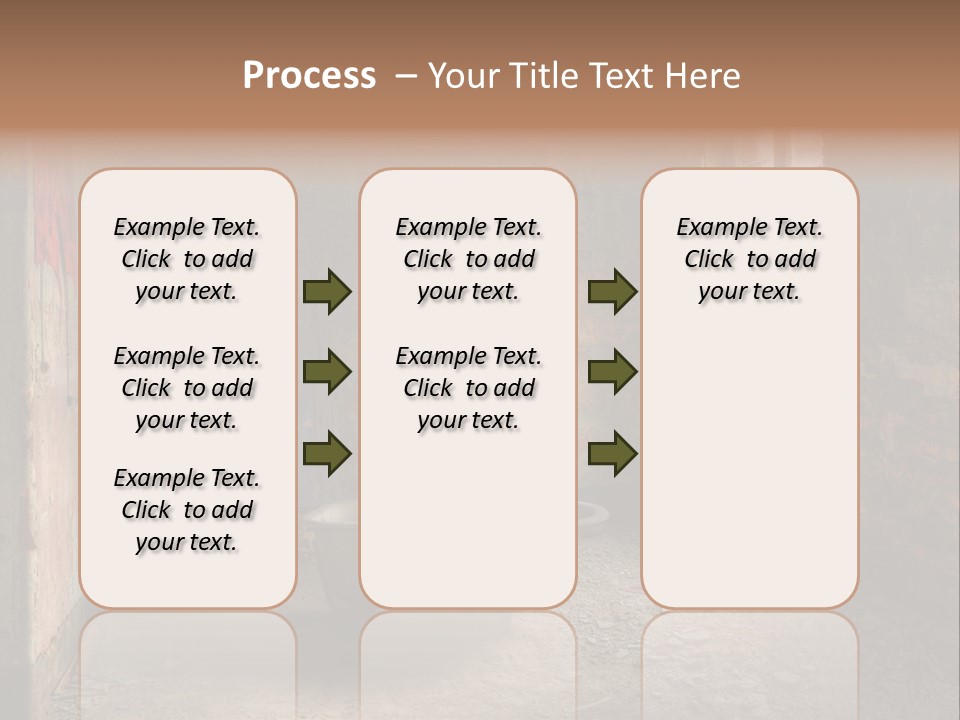 Process – Your Title Text Here

Example Text. Click to add your text.

Example Text. Click to add your text.

Example Text. Click to add your text.

Example Text. Click to add your text.

Example Text. Click to add your text.

Example Text. Click to add your text.